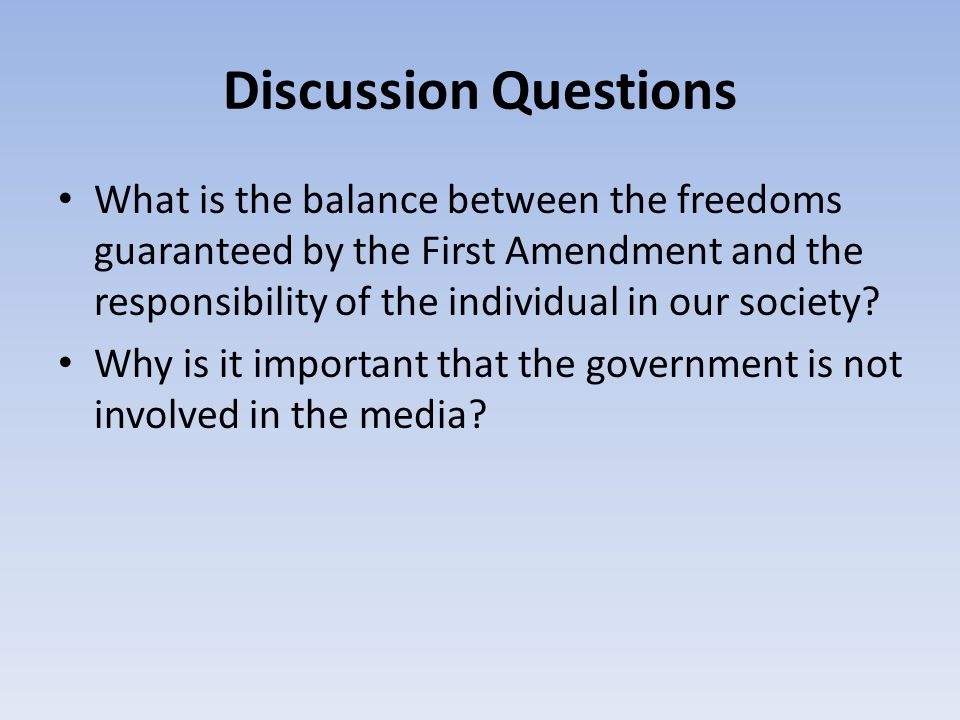 Discussion Questions

• What is the balance between the freedoms guaranteed by the First Amendment and the responsibility of the individual in our society?

• Why is it important that the government is not involved in the media?